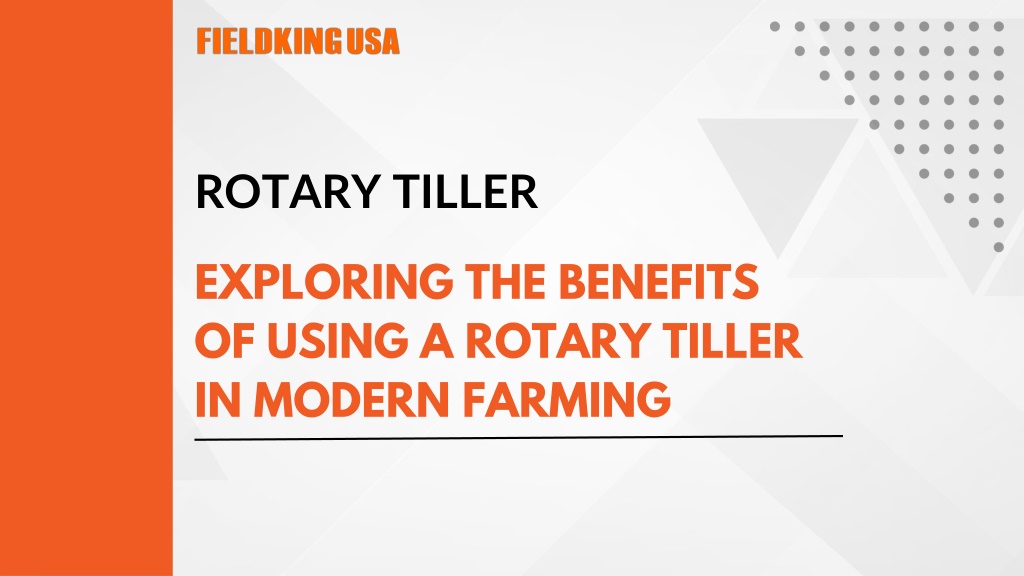 FIELDKING USA

ROTARY TILLER

EXPLORING THE BENEFITS OF USING A ROTARY TILLER IN MODERN FARMING